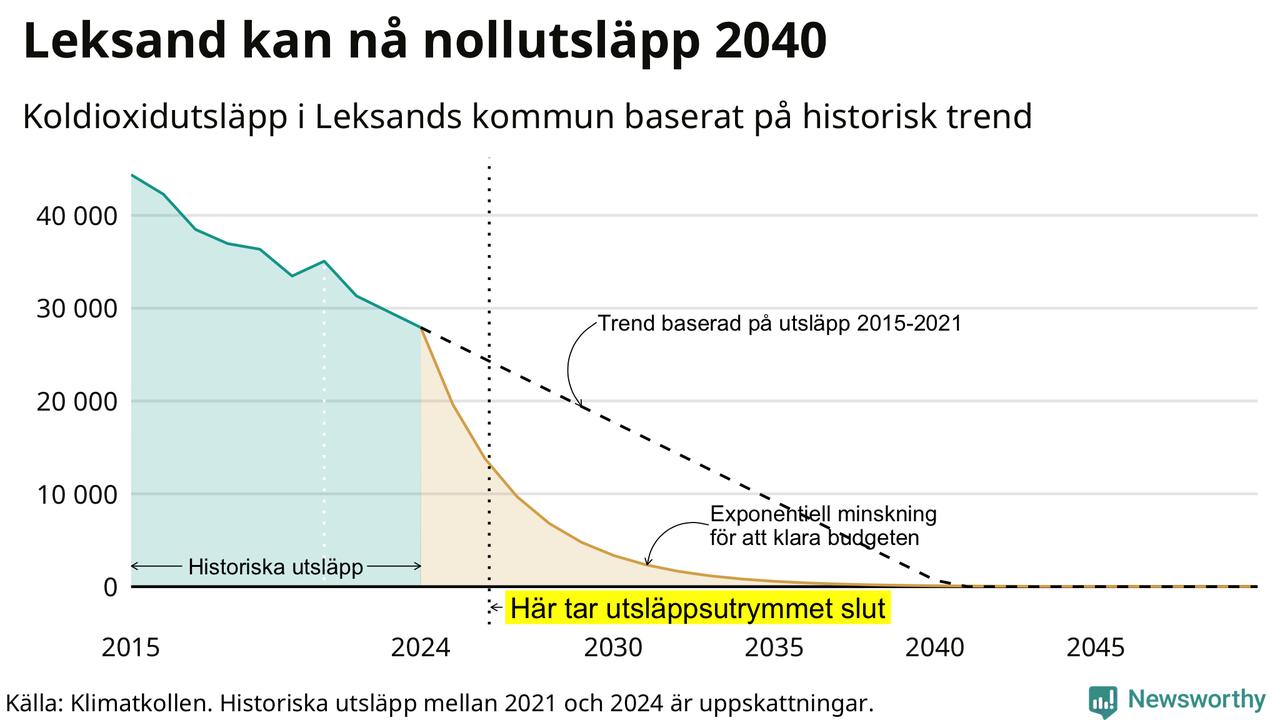 Leksand kan nå nollutsläpp 2040

Koldioxidutsläpp i Leksands kommun baserat på historisk trend

40 000
30 000
20 000
10 000
0

Trend baserad på utsläpp 2015-2021

Exponentiell minskning för att klara budgeten

Historiska utsläpp

Här tar utsläppsutrymmet slut

2015
2024
2030
2035
2040
2045

Källa: Klimatkollen. Historiska utsläpp mellan 2021 och 2024 är uppskattningar.

Newsworthy